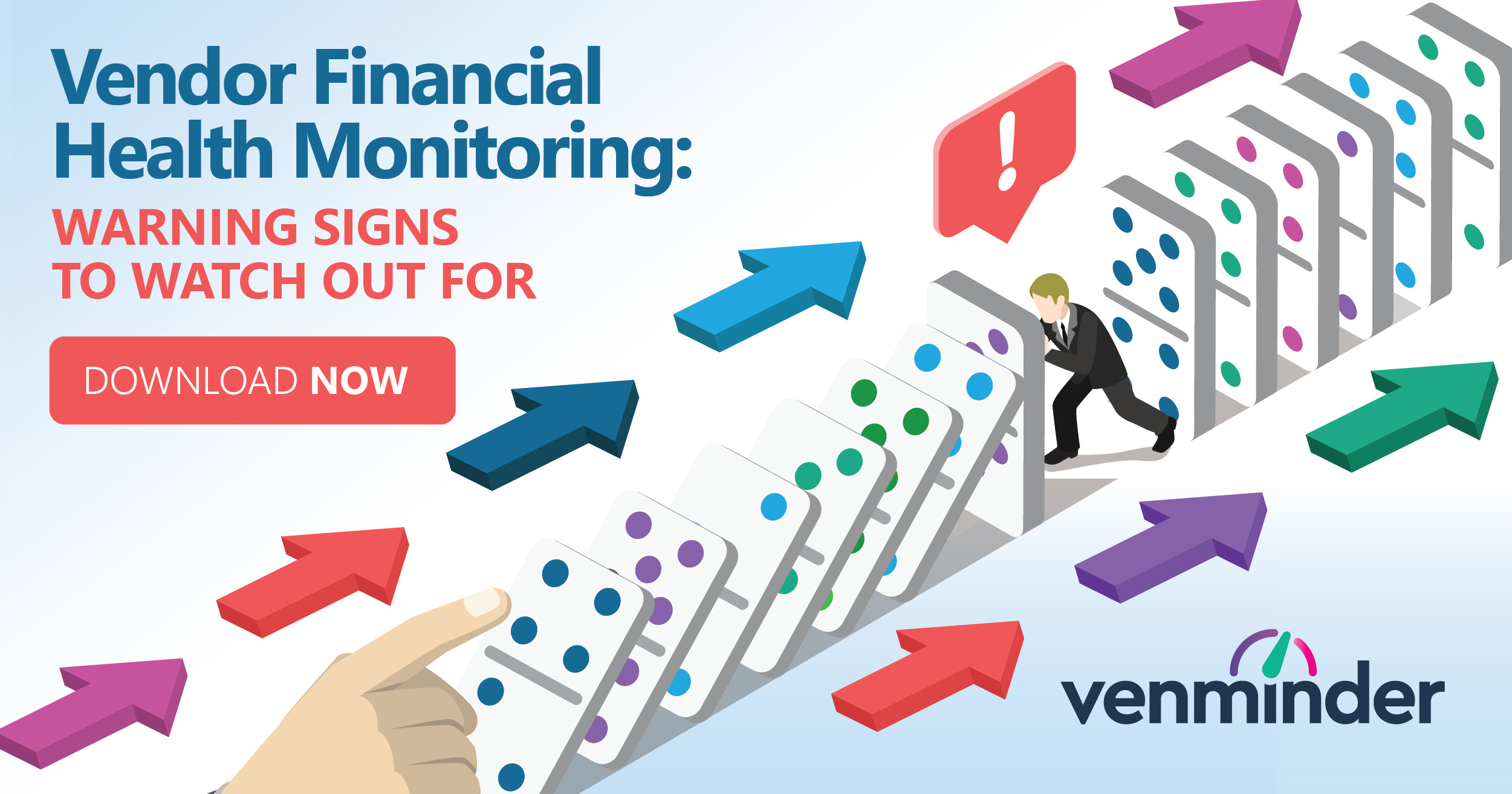 Vendor Financial Health Monitoring:

WARNING SIGNS TO WATCH OUT FOR

DOWNLOAD NOW

!

venminder